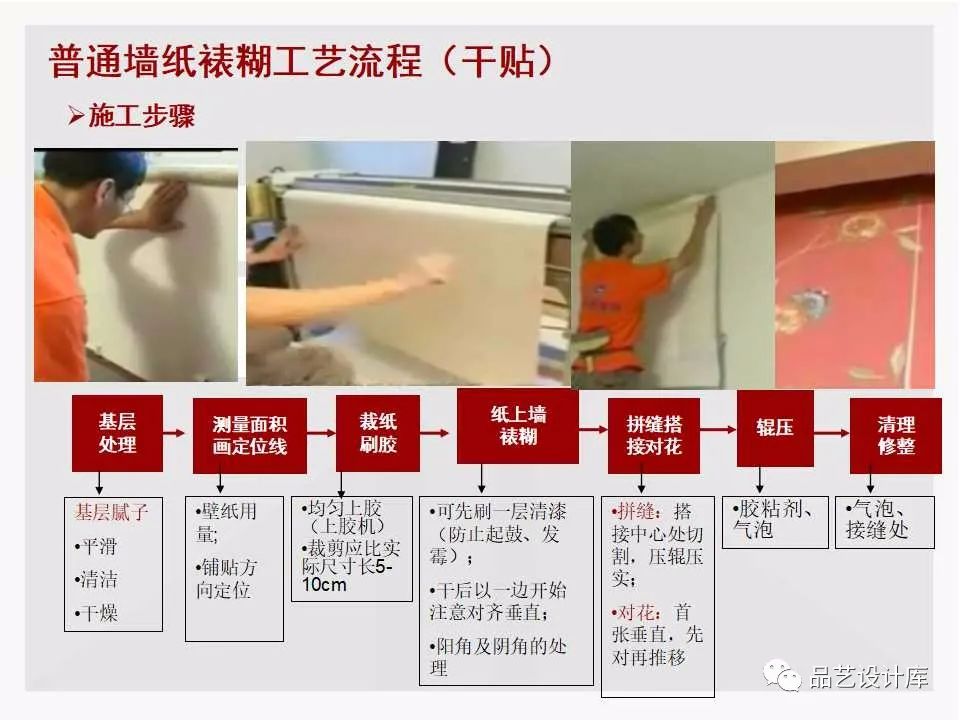 普通墙纸裱糊工艺流程（干贴）

➢施工步骤

基层处理

测量面积画定位线

裁纸刷胶

纸上墙裱糊

拼缝搭接对花

辊压

清理修整

基层腻子
•平滑
•清洁
•干燥

•壁纸用量;
•铺贴方向定位

•均匀上胶（上胶机）
•裁剪应比实际尺寸长5-10cm

•可先刷一层清漆（防止起鼓、发霉）；
•干后以一边开始注意对齐垂直；
•阳角及阴角的处理

•拼缝：搭接中心处切割，压辊压实；
•对花：首张垂直，先对再推移

•胶粘剂、气泡

•气泡、接缝处

品艺设计库